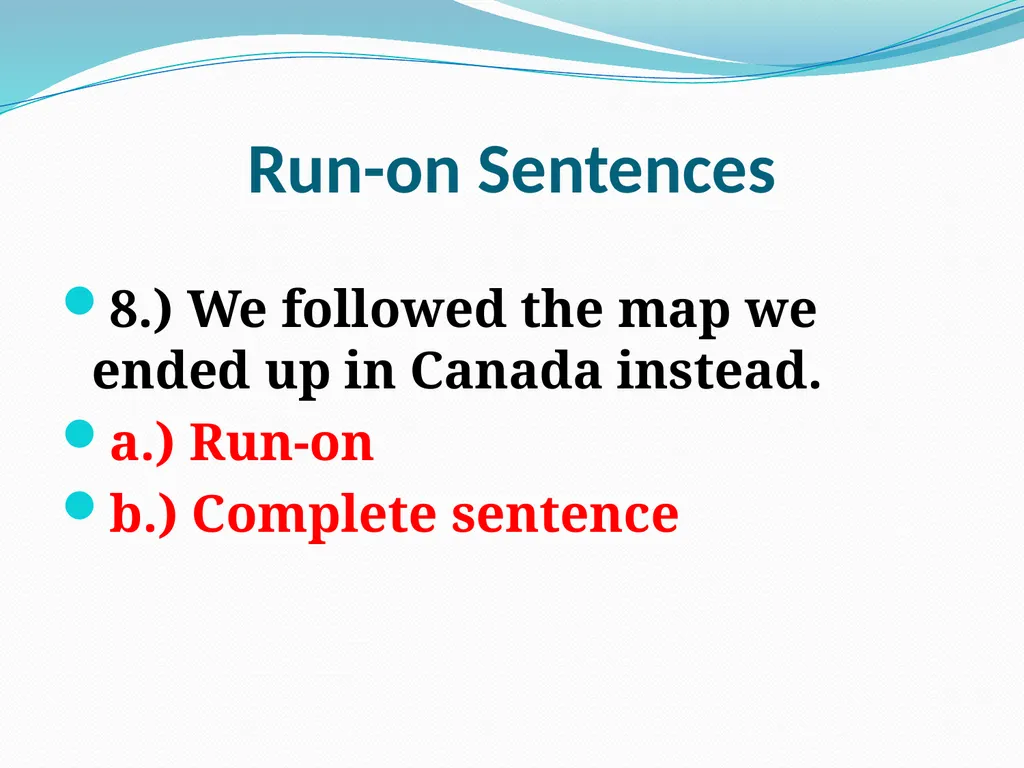 Run-on Sentences

8.) We followed the map we ended up in Canada instead.

a.) Run-on

b.) Complete sentence